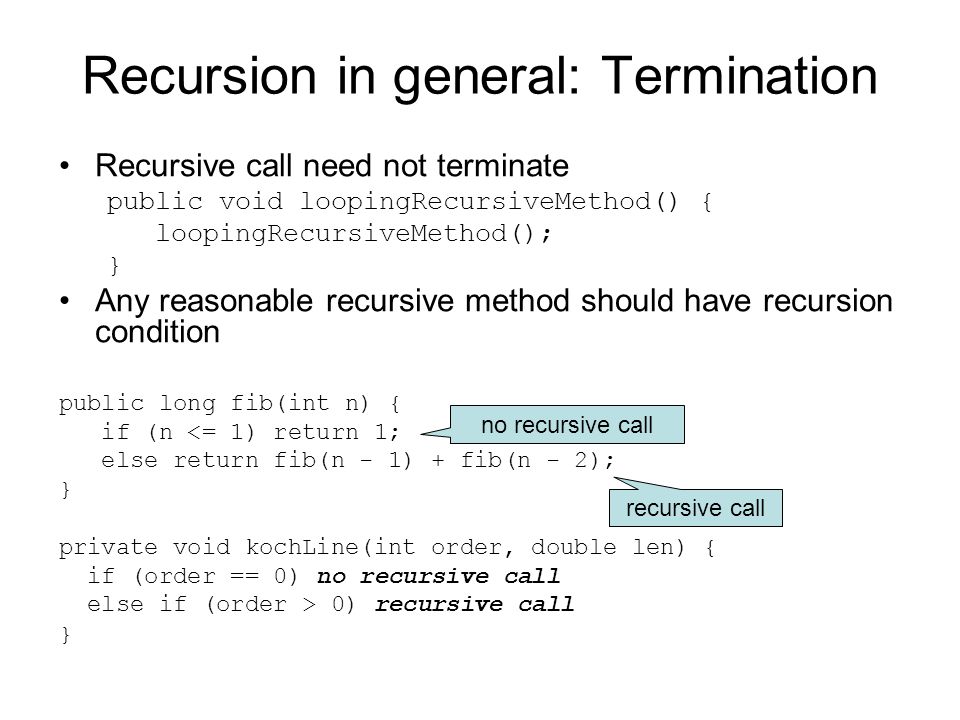 Recursion in general: Termination

• Recursive call need not terminate

public void loopingRecursiveMethod() {
    loopingRecursiveMethod();
}

• Any reasonable recursive method should have recursion condition

public long fib(int n) {
   if (n <= 1) return 1;
   else return fib(n - 1) + fib(n - 2);
}

no recursive call

recursive call

private void kochLine(int order, double len) {
  if (order == 0) no recursive call
  else if (order > 0) recursive call
}